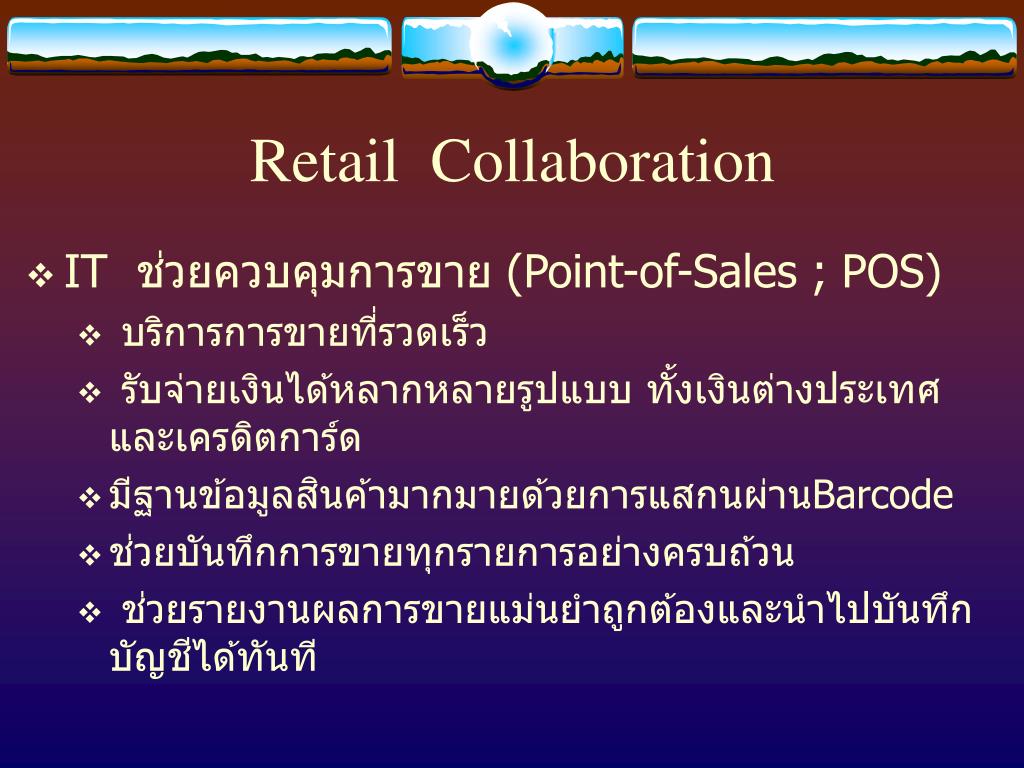 Retail Collaboration

❖ IT ช่วยควบคุมการขาย (Point-of-Sales ; POS)

❖ บริการการขายที่รวดเร็ว

❖ รับจ่ายเงินได้หลากหลายรูปแบบ ทั้งเงินต่างประเทศและเครดิตการ์ด

❖ มีฐานข้อมูลสินค้ามากมายด้วยการแสกนผ่านBarcode

❖ ช่วยบันทึกการขายทุกรายการอย่างครบถ้วน

❖ ช่วยรายงานผลการขายแม่นยำถูกต้องและนำไปบันทึกบัญชีได้ทันที